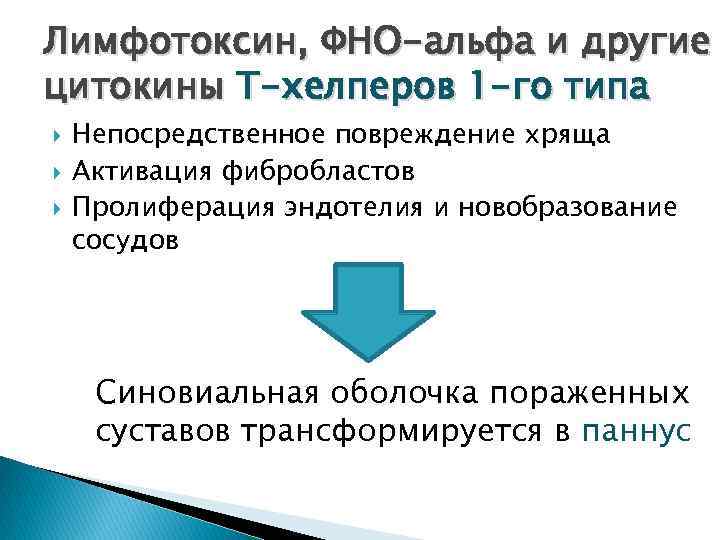 Лимфотоксин, ФНО-альфа и другие цитокины Т-хелперов 1-го типа

Непосредственное повреждение хряща
Активация фибробластов
Пролиферация эндотелия и новобразование сосудов

Синовиальная оболочка пораженных суставов трансформируется в паннус